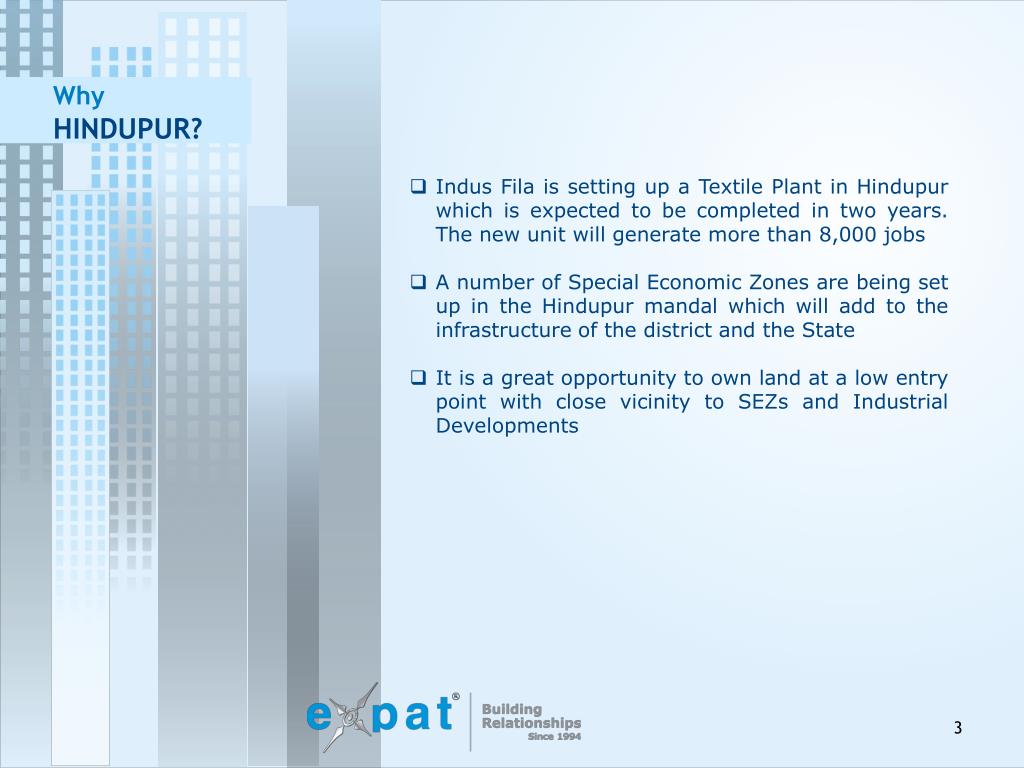 Why
HINDUPUR?

❑ Indus Fila is setting up a Textile Plant in Hindupur which is expected to be completed in two years. The new unit will generate more than 8,000 jobs

❑ A number of Special Economic Zones are being set up in the Hindupur mandal which will add to the infrastructure of the district and the State

❑ It is a great opportunity to own land at a low entry point with close vicinity to SEZs and Industrial Developments

expat®
Building Relationships
Since 1994

3